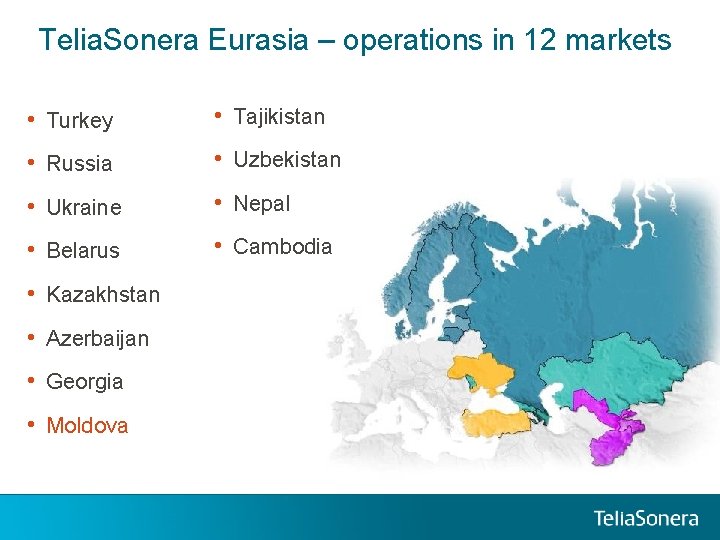 TeliaSonera Eurasia – operations in 12 markets

• Turkey
• Russia
• Ukraine
• Belarus
• Kazakhstan
• Azerbaijan
• Georgia
• Moldova

• Tajikistan
• Uzbekistan
• Nepal
• Cambodia

TeliaSonera